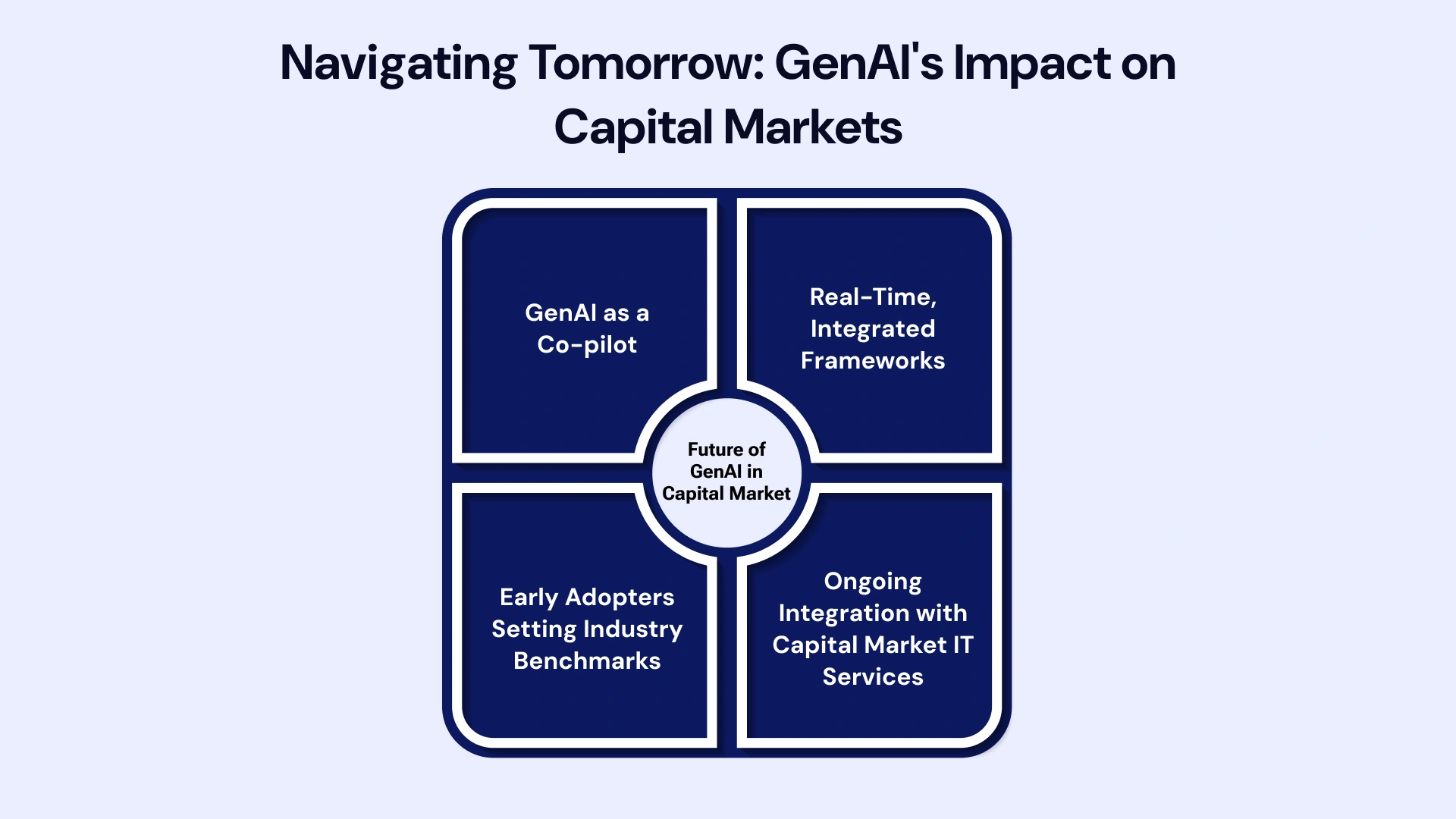 Navigating Tomorrow: GenAI's Impact on Capital Markets

GenAI as a Co-pilot

Real-Time, Integrated Frameworks

Future of GenAI in Capital Market

Early Adopters Setting Industry Benchmarks

Ongoing Integration with Capital Market IT Services